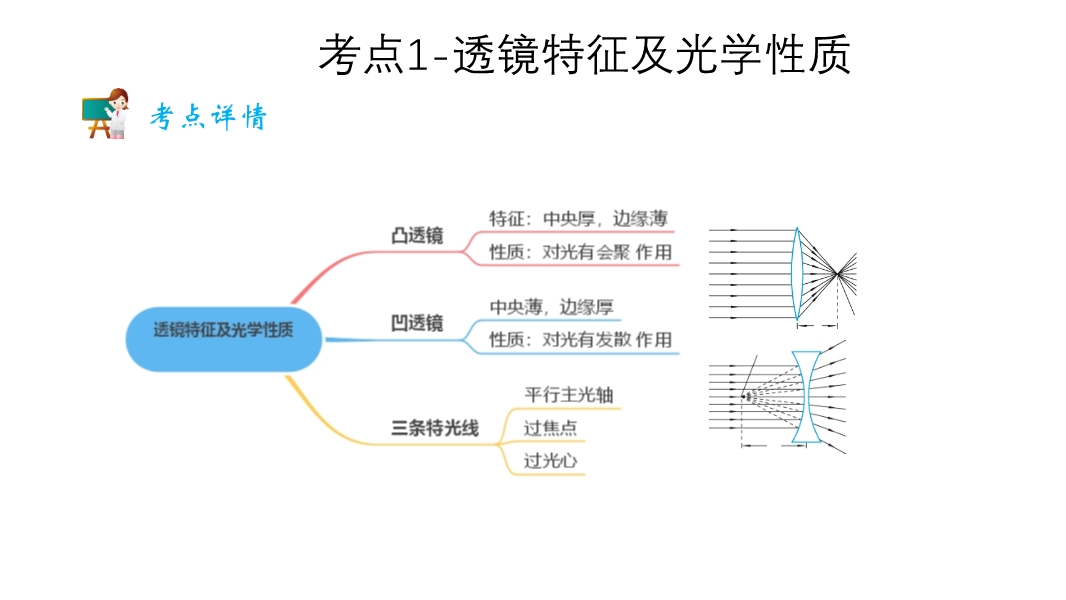 考点1-透镜特征及光学性质

考点详情

透镜特征及光学性质

凸透镜

特征：中央厚，边缘薄

性质：对光有会聚 作用

凹透镜

中央薄，边缘厚

性质：对光有发散 作用

三条特光线

平行主光轴

过焦点

过光心